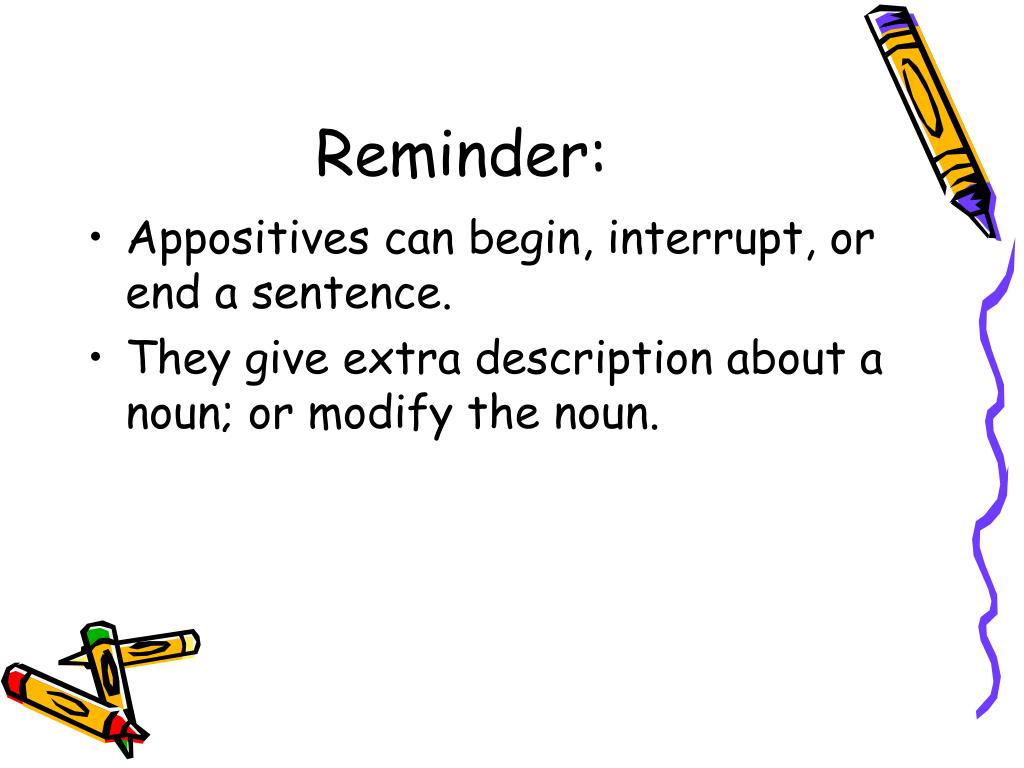 Reminder:

• Appositives can begin, interrupt, or end a sentence.

• They give extra description about a noun; or modify the noun.